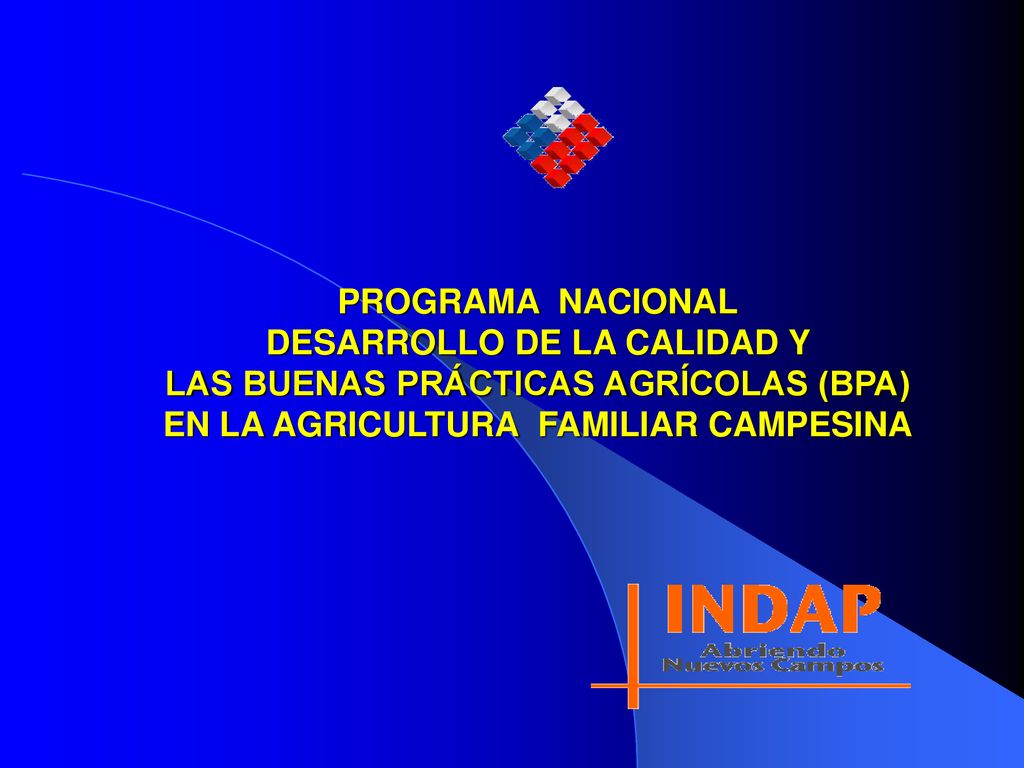 PROGRAMA NACIONAL
DESARROLLO DE LA CALIDAD Y
LAS BUENAS PRÁCTICAS AGRÍCOLAS (BPA)
EN LA AGRICULTURA FAMILIAR CAMPESINA

INDAP
Abriendo
Nuevos Campos